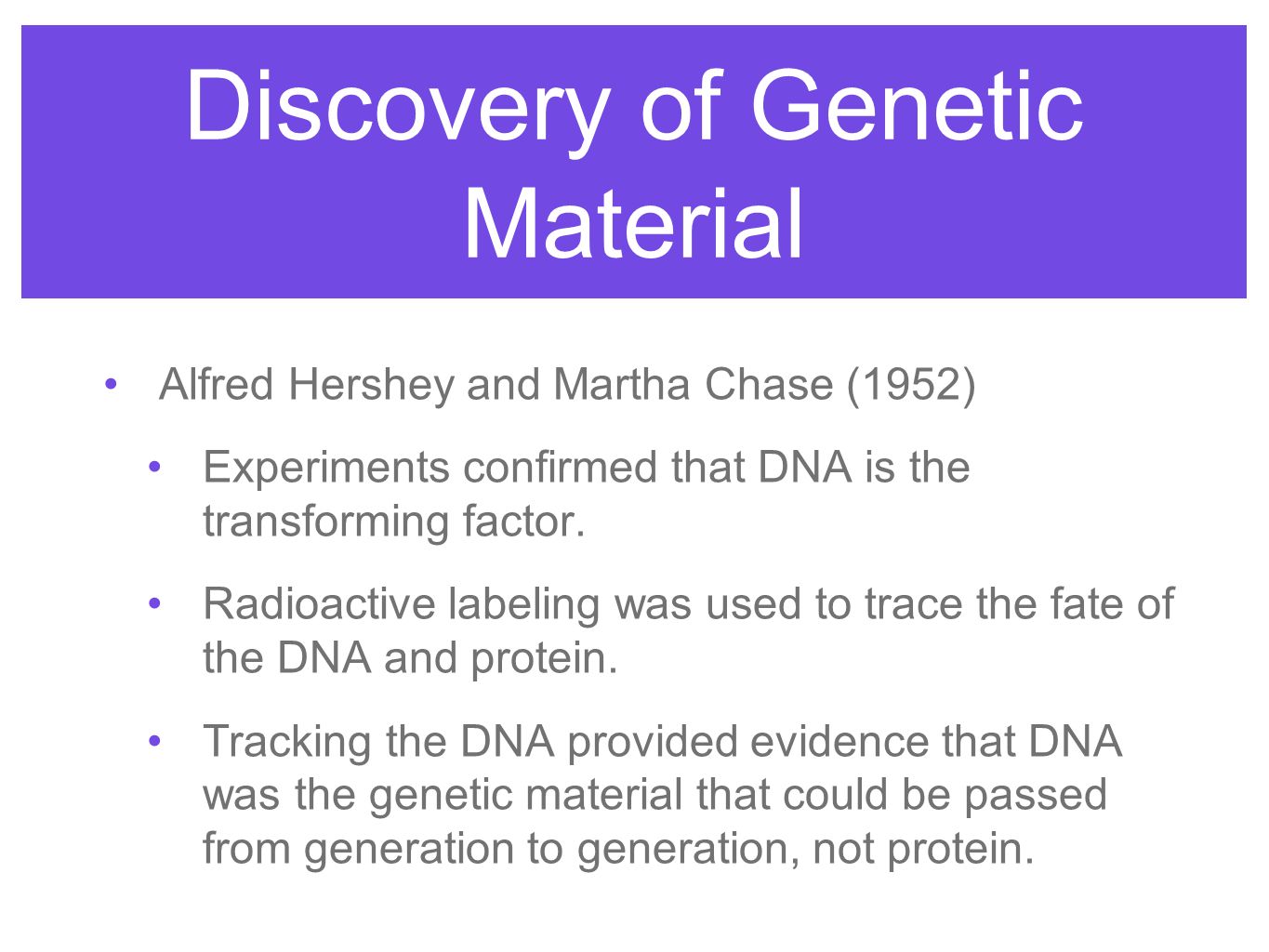 Discovery of Genetic Material

• Alfred Hershey and Martha Chase (1952)

• Experiments confirmed that DNA is the transforming factor.

• Radioactive labeling was used to trace the fate of the DNA and protein.

• Tracking the DNA provided evidence that DNA was the genetic material that could be passed from generation to generation, not protein.